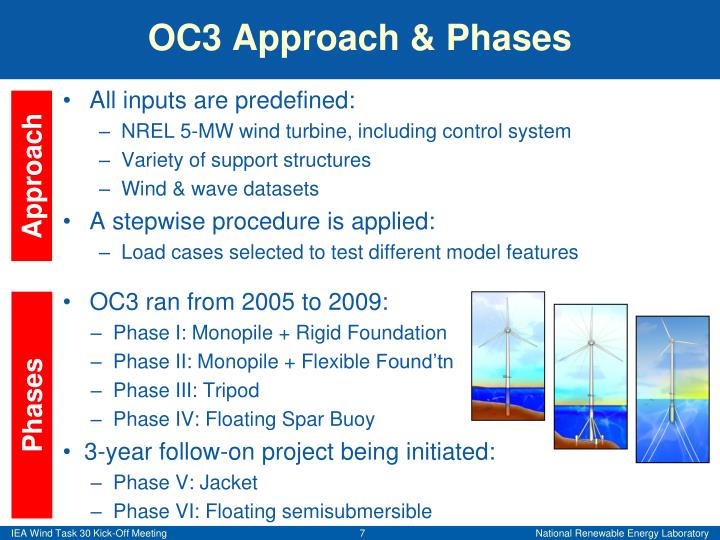 OC3 Approach & Phases

Approach

• All inputs are predefined:
– NREL 5-MW wind turbine, including control system
– Variety of support structures
– Wind & wave datasets
• A stepwise procedure is applied:
– Load cases selected to test different model features

Phases

• OC3 ran from 2005 to 2009:
– Phase I: Monopile + Rigid Foundation
– Phase II: Monopile + Flexible Found'tn
– Phase III: Tripod
– Phase IV: Floating Spar Buoy
• 3-year follow-on project being initiated:
– Phase V: Jacket
– Phase VI: Floating semisubmersible

IEA Wind Task 30 Kick-Off Meeting 7 National Renewable Energy Laboratory